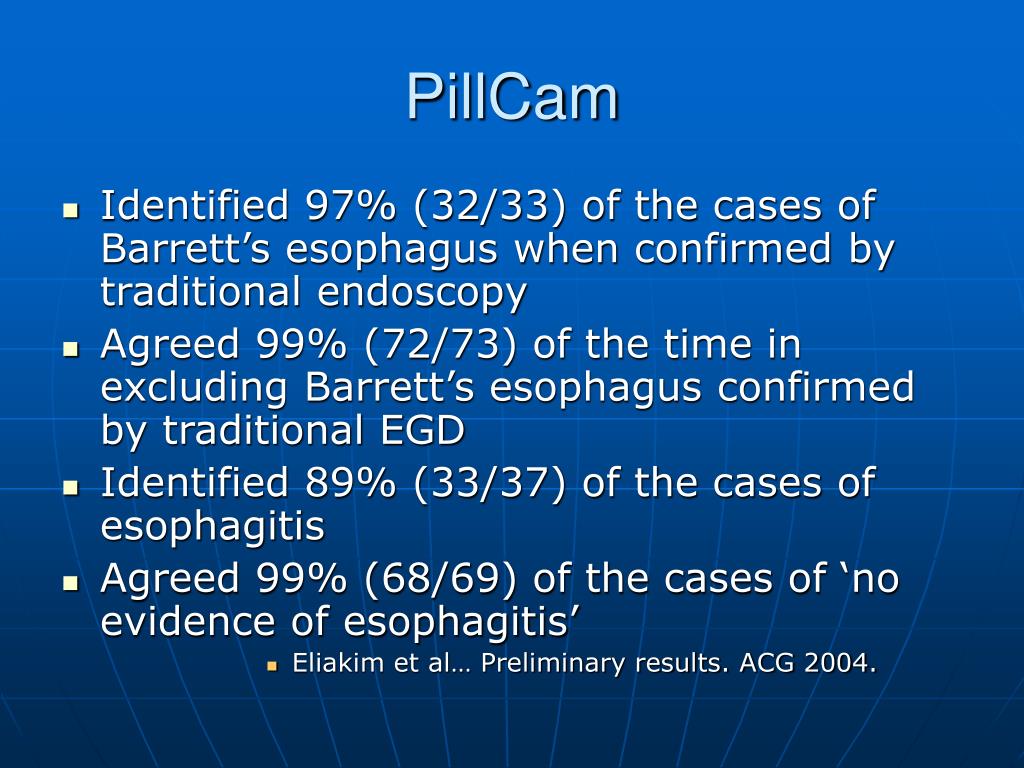 PillCam

- Identified 97% (32/33) of the cases of Barrett’s esophagus when confirmed by traditional endoscopy
- Agreed 99% (72/73) of the time in excluding Barrett’s esophagus confirmed by traditional EGD
- Identified 89% (33/37) of the cases of esophagitis
- Agreed 99% (68/69) of the cases of ‘no evidence of esophagitis’
  - Eliakim et al… Preliminary results. ACG 2004.